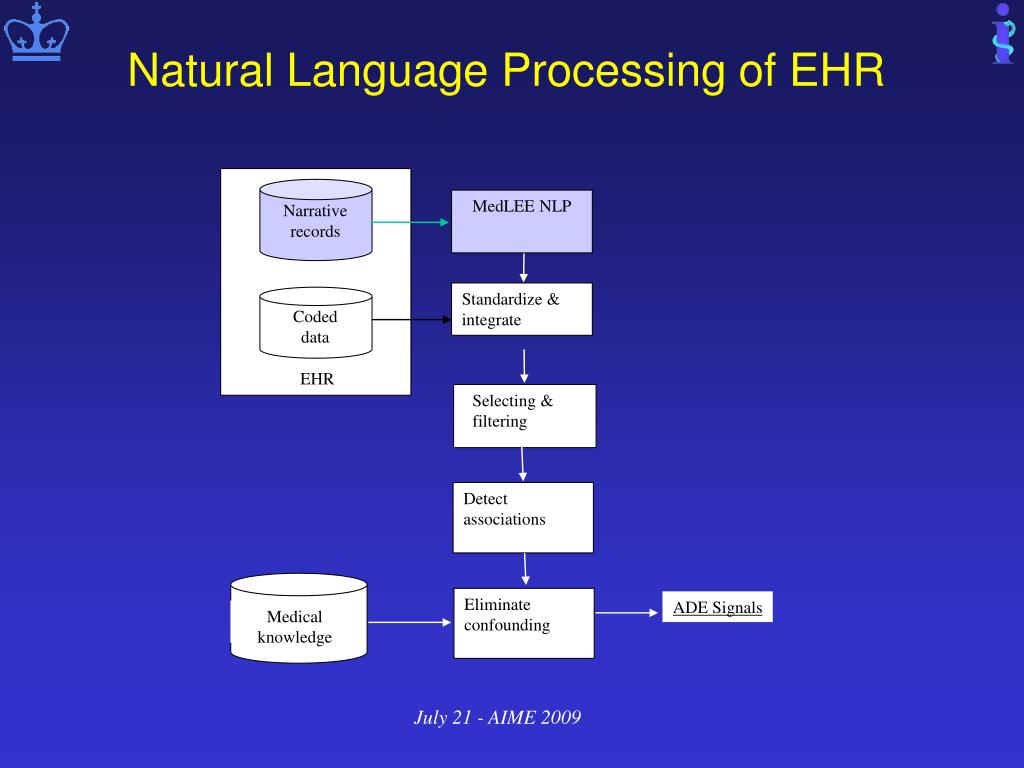 Natural Language Processing of EHR

Narrative records

Coded data

EHR

MedLEE NLP

Standardize & integrate

Selecting & filtering

Detect associations

Medical knowledge

Eliminate confounding

ADE Signals

July 21 - AIME 2009